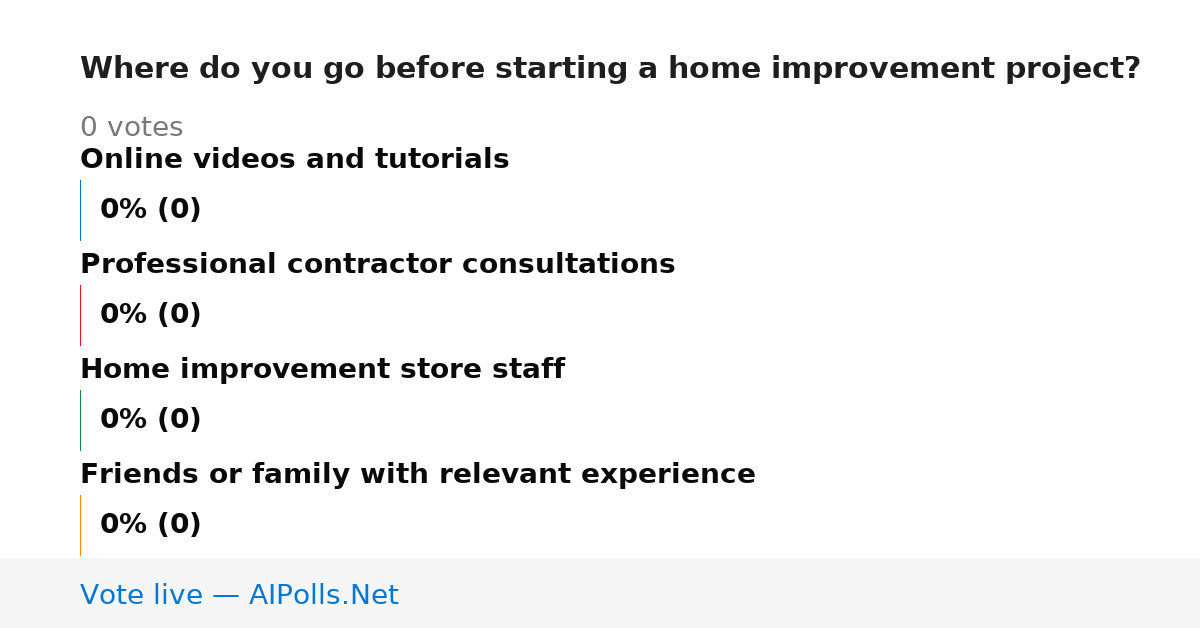 Where do you go before starting a home improvement project?

0 votes

Online videos and tutorials

0% (0)

Professional contractor consultations

0% (0)

Home improvement store staff

0% (0)

Friends or family with relevant experience

0% (0)

Vote live — AIPolls.Net